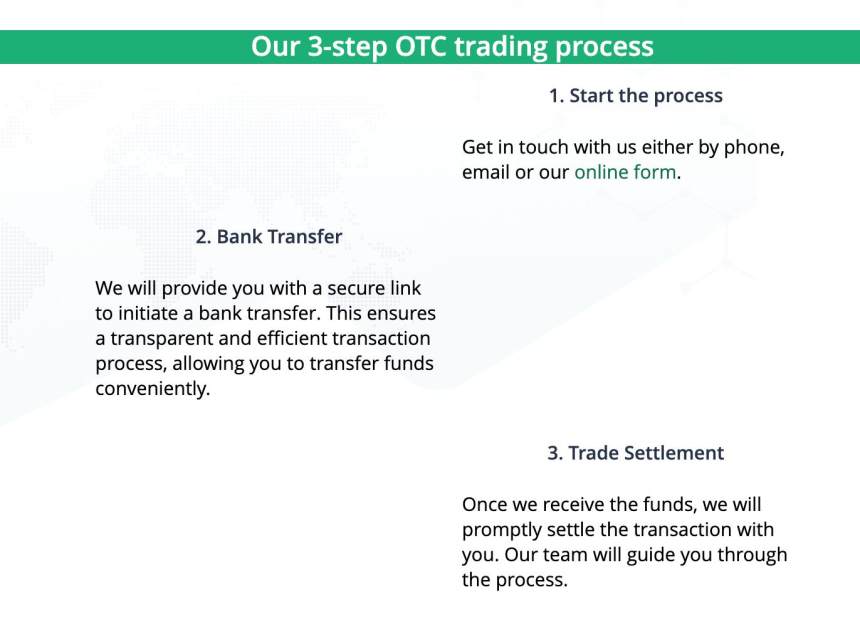 Our 3-step OTC trading process

1. Start the process

Get in touch with us either by phone, email or our online form.

2. Bank Transfer

We will provide you with a secure link to initiate a bank transfer. This ensures a transparent and efficient transaction process, allowing you to transfer funds conveniently.

3. Trade Settlement

Once we receive the funds, we will promptly settle the transaction with you. Our team will guide you through the process.